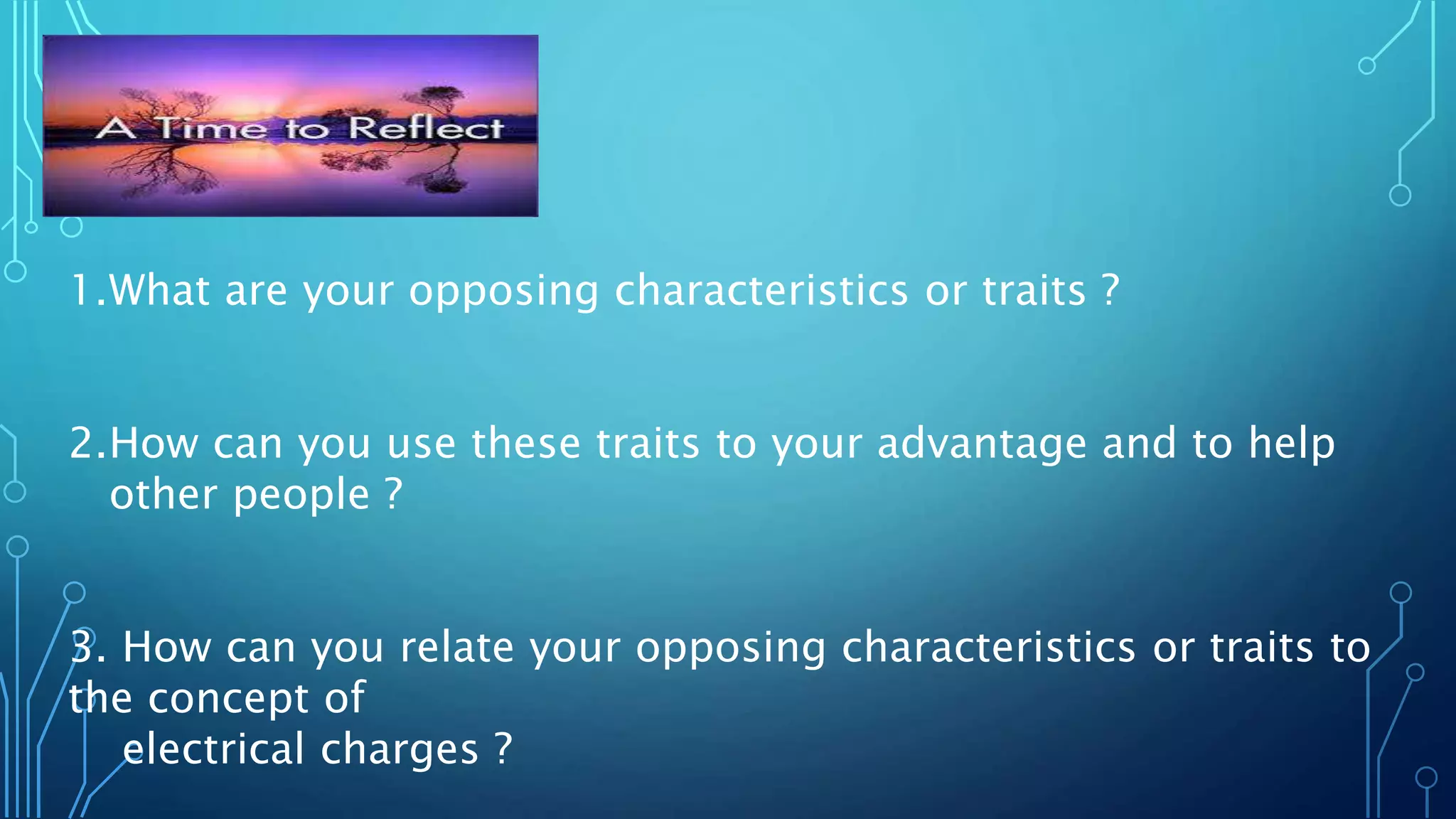 A Time to Reflect

1.What are your opposing characteristics or traits ?

2.How can you use these traits to your advantage and to help other people ?

3. How can you relate your opposing characteristics or traits to the concept of electrical charges ?